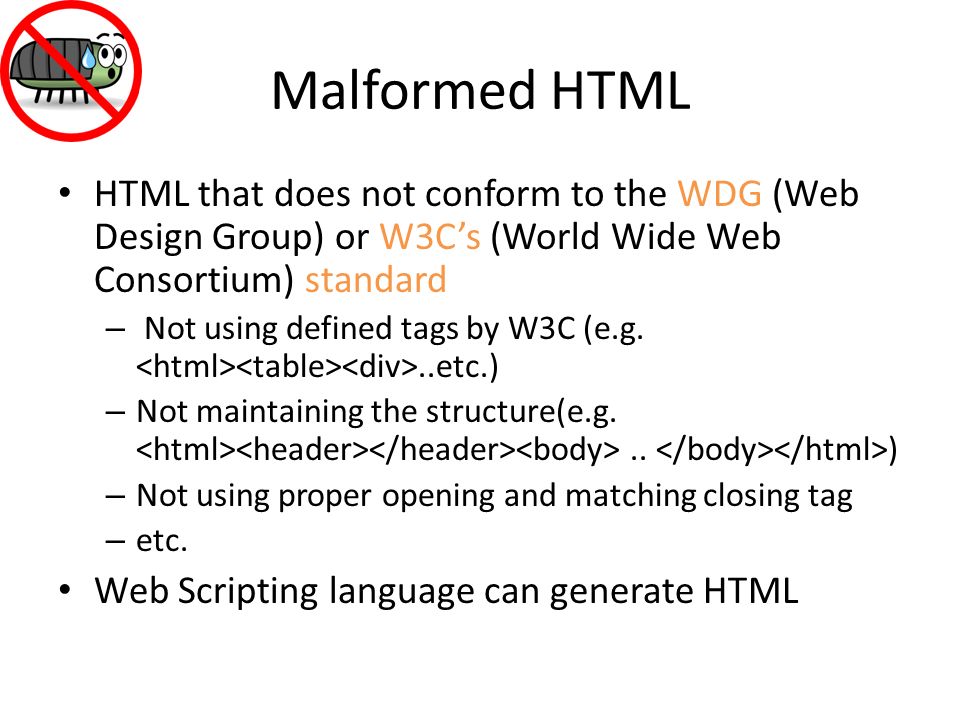 Malformed HTML

• HTML that does not conform to the WDG (Web Design Group) or W3C's (World Wide Web Consortium) standard
– Not using defined tags by W3C (e.g. <html><table><div>..etc.)
– Not maintaining the structure(e.g. <html><header></header><body> .. </body></html>)
– Not using proper opening and matching closing tag
– etc.
• Web Scripting language can generate HTML